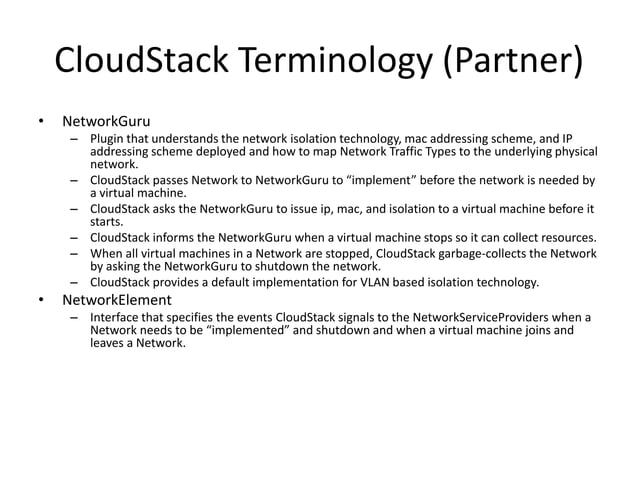 CloudStack Terminology (Partner)

• NetworkGuru
– Plugin that understands the network isolation technology, mac addressing scheme, and IP addressing scheme deployed and how to map Network Traffic Types to the underlying physical network.
– CloudStack passes Network to NetworkGuru to “implement” before the network is needed by a virtual machine.
– CloudStack asks the NetworkGuru to issue ip, mac, and isolation to a virtual machine before it starts.
– CloudStack informs the NetworkGuru when a virtual machine stops so it can collect resources.
– When all virtual machines in a Network are stopped, CloudStack garbage-collects the Network by asking the NetworkGuru to shutdown the network.
– CloudStack provides a default implementation for VLAN based isolation technology.
• NetworkElement
– Interface that specifies the events CloudStack signals to the NetworkServiceProviders when a Network needs to be “implemented” and shutdown and when a virtual machine joins and leaves a Network.